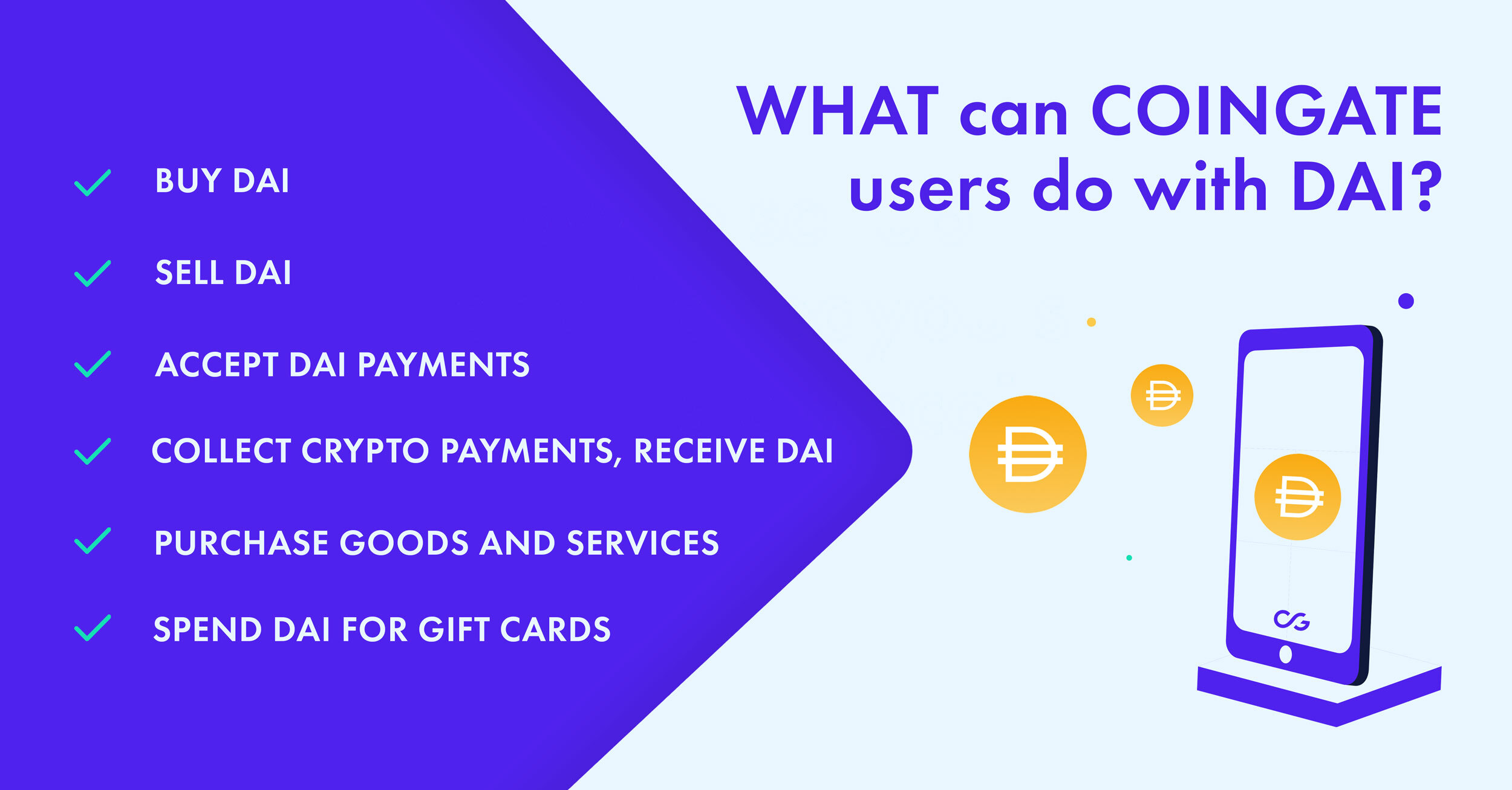 WHAT can COINGATE users do with DAI?

BUY DAI

SELL DAI

ACCEPT DAI PAYMENTS

COLLECT CRYPTO PAYMENTS, RECEIVE DAI

PURCHASE GOODS AND SERVICES

SPEND DAI FOR GIFT CARDS